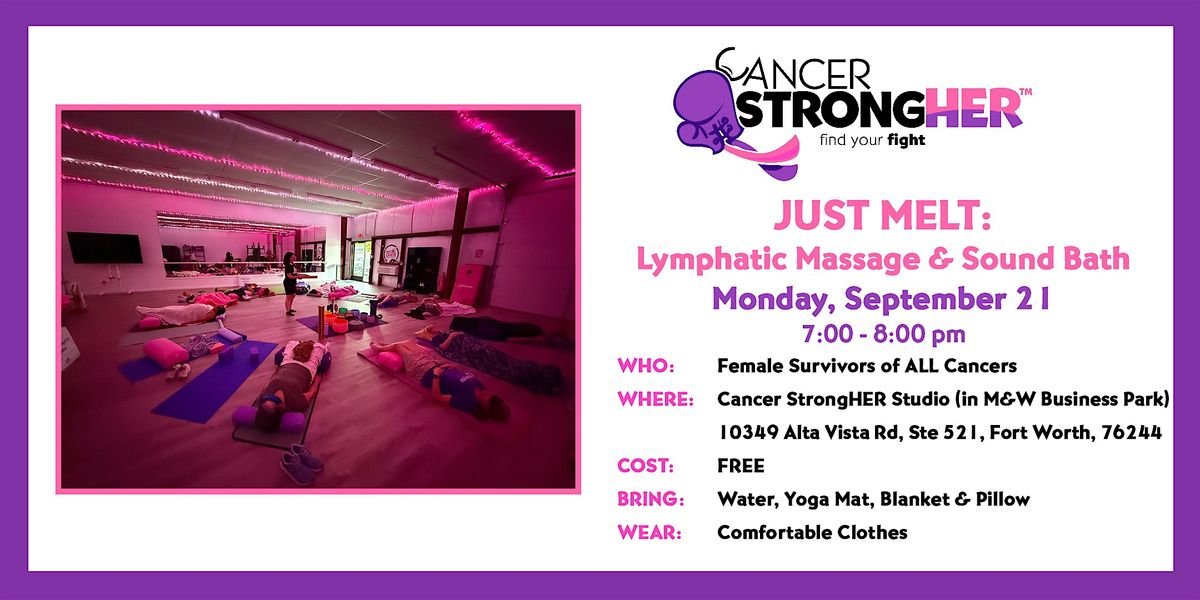 CANCER STRONGHER™
find your fight

JUST MELT:
Lymphatic Massage & Sound Bath
Monday, September 21
7:00 - 8:00 pm

WHO: Female Survivors of ALL Cancers
WHERE: Cancer StrongHER Studio (in M&W Business Park)
10349 Alta Vista Rd, Ste 521, Fort Worth, 76244
COST: FREE
BRING: Water, Yoga Mat, Blanket & Pillow
WEAR: Comfortable Clothes